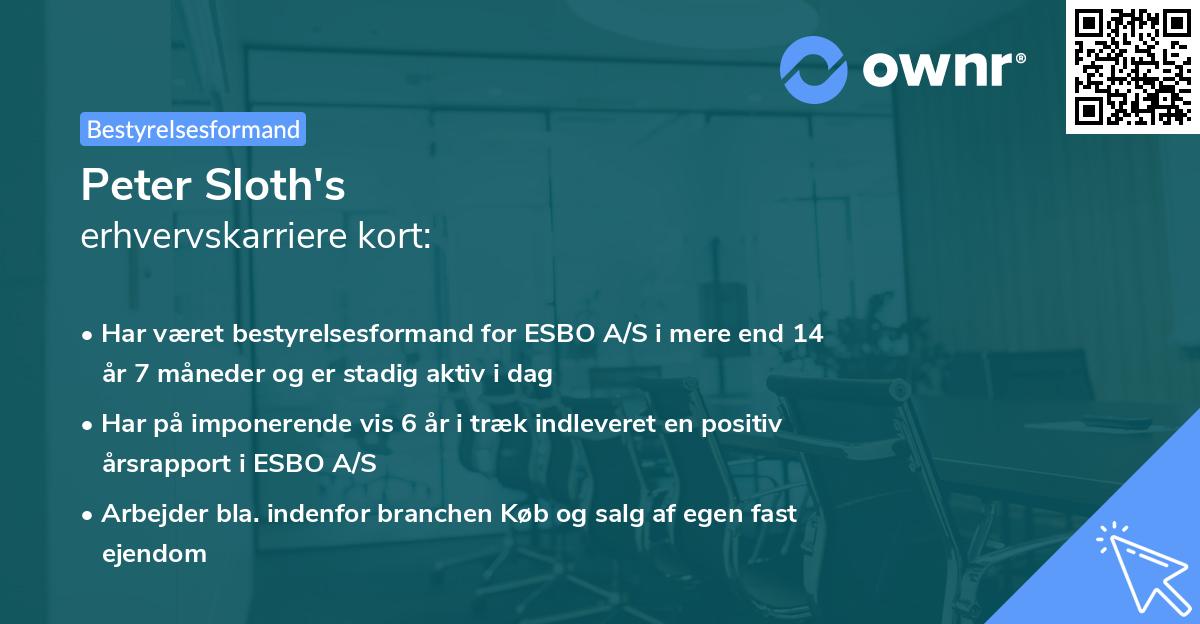 ownr®

Bestyrelsesformand

Peter Sloth's
erhvervskarriere kort:

• Har været bestyrelsesformand for ESBO A/S i mere end 14 år 7 måneder og er stadig aktiv i dag

• Har på imponerende vis 6 år i træk indleveret en positiv årsrapport i ESBO A/S

• Arbejder bla. indenfor branchen Køb og salg af egen fast ejendom